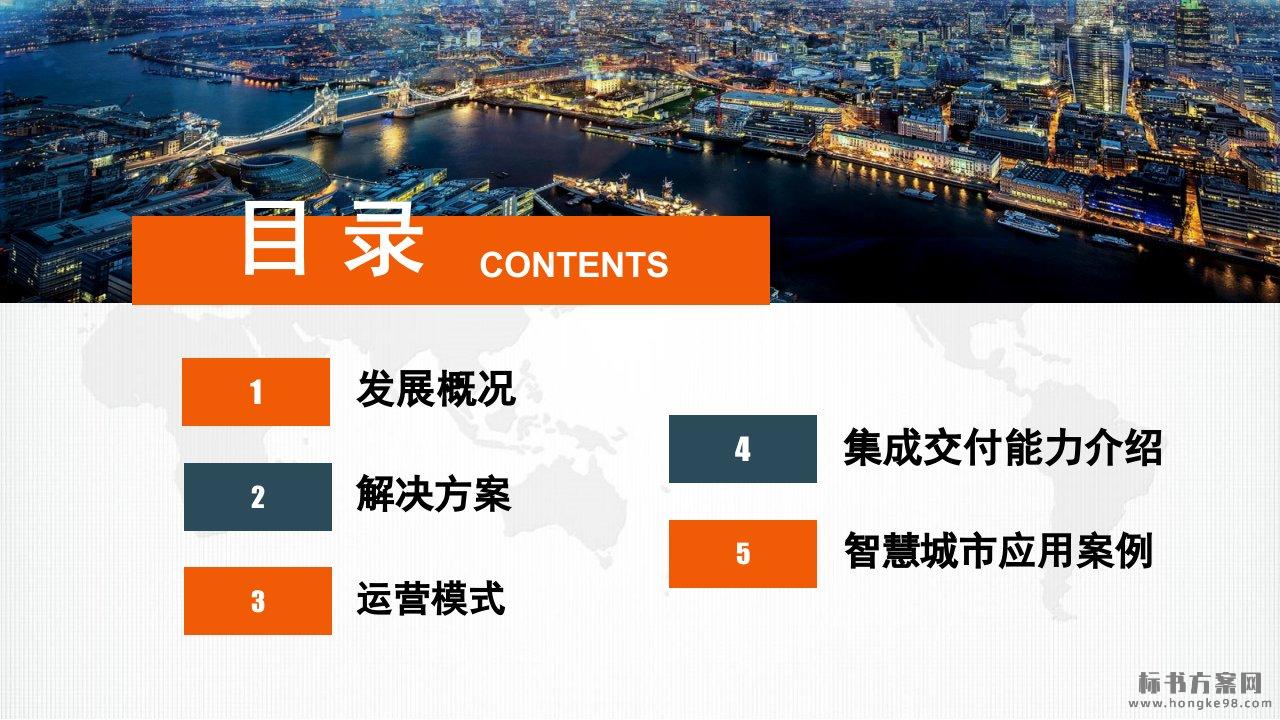 目录 CONTENTS

1 发展概况

2 解决方案

3 运营模式

4 集成交付能力介绍

5 智慧城市应用案例

标书方案网
www.hongke98.com